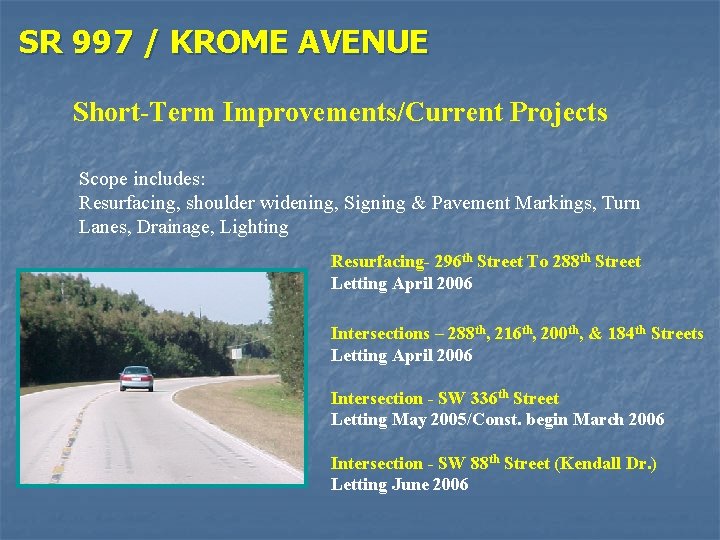 SR 997 / KROME AVENUE

Short-Term Improvements/Current Projects

Scope includes:
Resurfacing, shoulder widening, Signing & Pavement Markings, Turn Lanes, Drainage, Lighting

Resurfacing- 296$^{th}$ Street To 288$^{th}$ Street
Letting April 2006

Intersections – 288$^{th}$, 216$^{th}$, 200$^{th}$, & 184$^{th}$ Streets
Letting April 2006

Intersection - SW 336$^{th}$ Street
Letting May 2005/Const. begin March 2006

Intersection - SW 88$^{th}$ Street (Kendall Dr.)
Letting June 2006